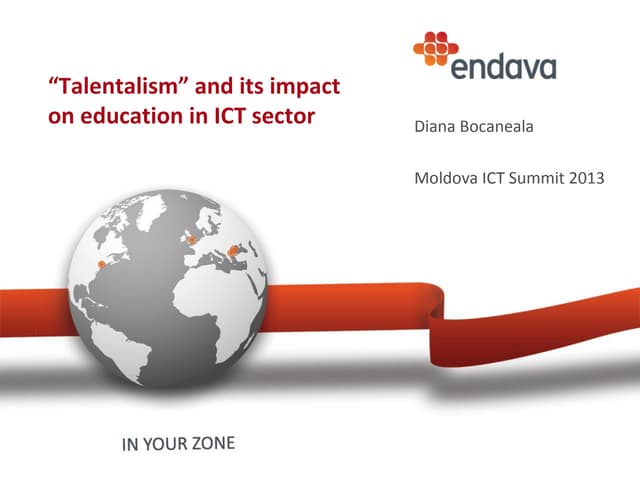 endava

“Talentalism” and its impact on education in ICT sector

Diana Bocaneala

Moldova ICT Summit 2013

IN YOUR ZONE